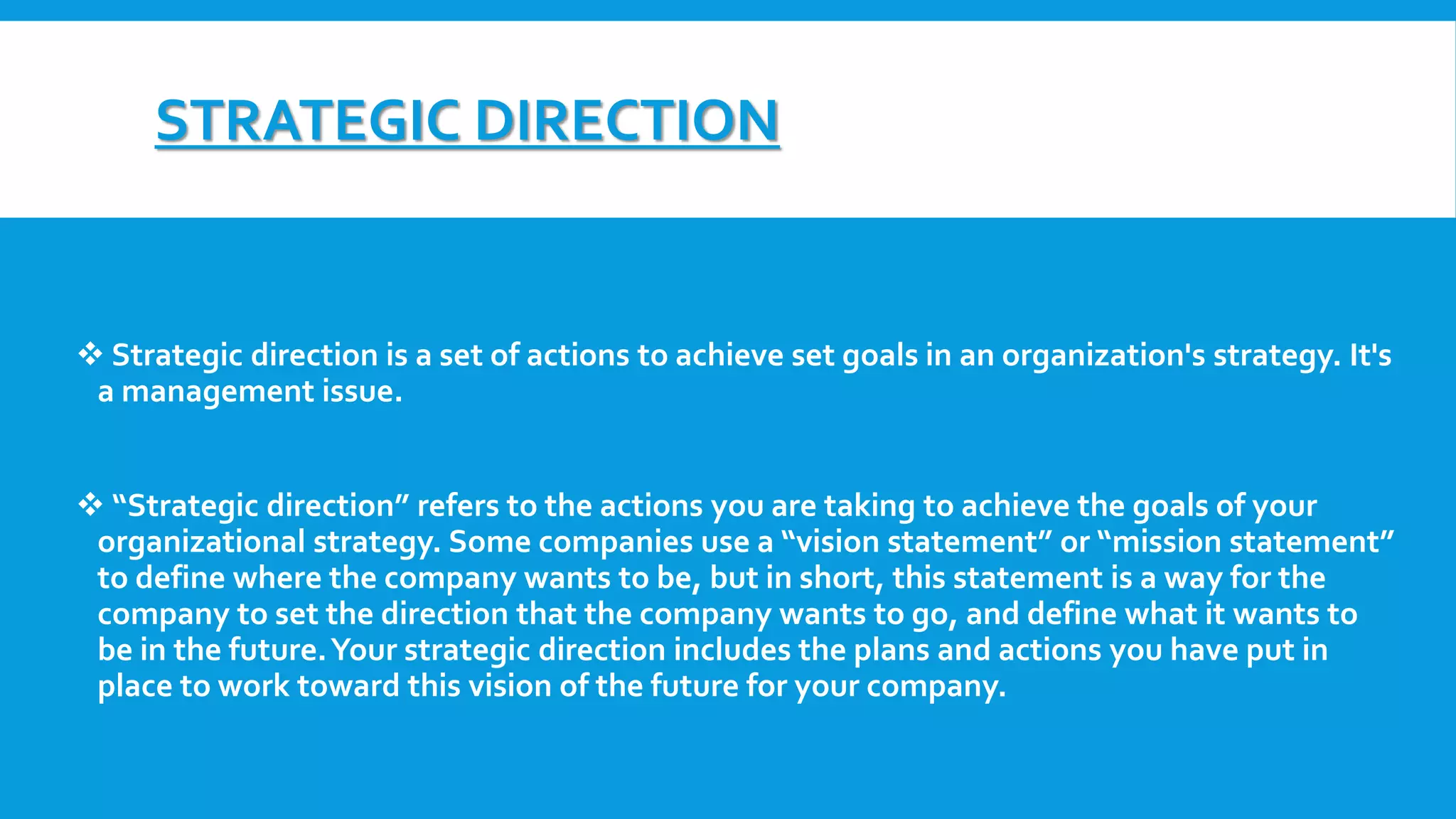 STRATEGIC DIRECTION

❖ Strategic direction is a set of actions to achieve set goals in an organization's strategy. It's a management issue.

❖ “Strategic direction” refers to the actions you are taking to achieve the goals of your organizational strategy. Some companies use a “vision statement” or “mission statement” to define where the company wants to be, but in short, this statement is a way for the company to set the direction that the company wants to go, and define what it wants to be in the future. Your strategic direction includes the plans and actions you have put in place to work toward this vision of the future for your company.